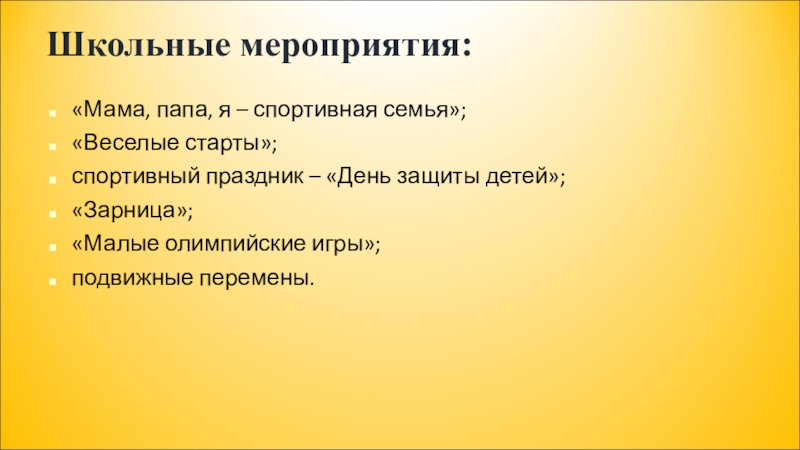 Школьные мероприятия:

- «Мама, папа, я – спортивная семья»;
- «Веселые старты»;
- спортивный праздник – «День защиты детей»;
- «Зарница»;
- «Малые олимпийские игры»;
- подвижные перемены.